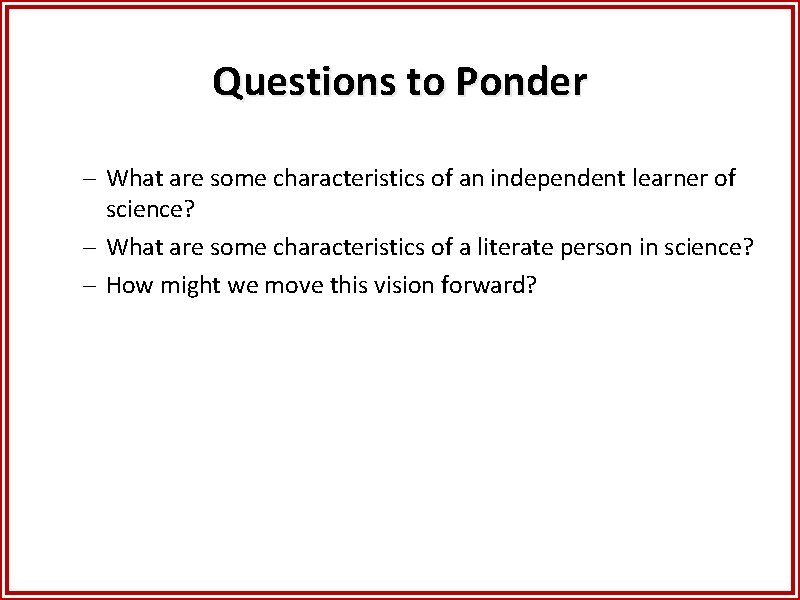 Questions to Ponder

– What are some characteristics of an independent learner of science?
– What are some characteristics of a literate person in science?
– How might we move this vision forward?